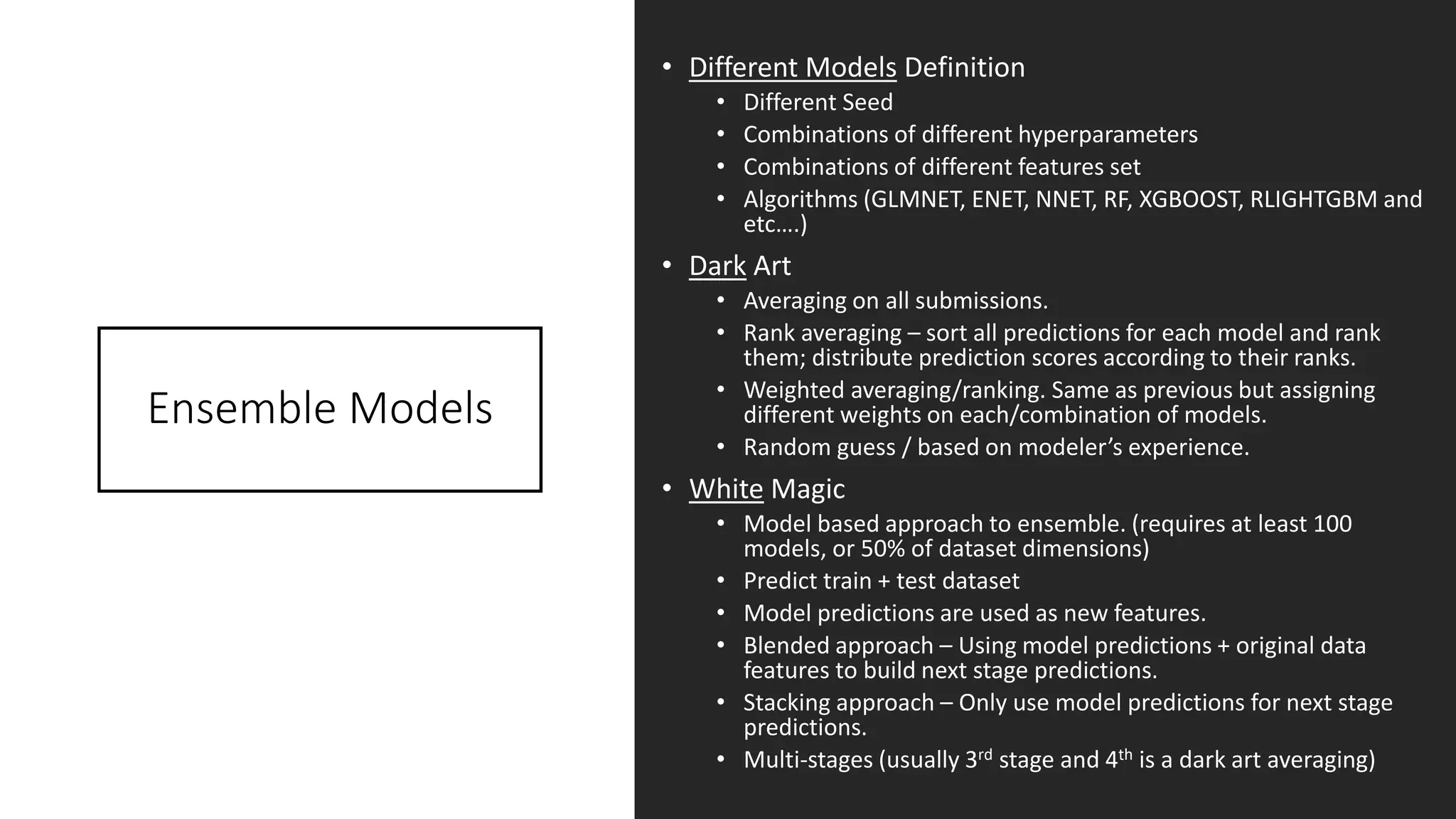 Ensemble Models

• Different Models Definition
  • Different Seed
  • Combinations of different hyperparameters
  • Combinations of different features set
  • Algorithms (GLMNET, ENET, NNET, RF, XGBOOST, RLIGHTGBM and etc….)
• Dark Art
  • Averaging on all submissions.
  • Rank averaging – sort all predictions for each model and rank them; distribute prediction scores according to their ranks.
  • Weighted averaging/ranking. Same as previous but assigning different weights on each/combination of models.
  • Random guess / based on modeler's experience.
• White Magic
  • Model based approach to ensemble. (requires at least 100 models, or 50% of dataset dimensions)
  • Predict train + test dataset
  • Model predictions are used as new features.
  • Blended approach – Using model predictions + original data features to build next stage predictions.
  • Stacking approach – Only use model predictions for next stage predictions.
  • Multi-stages (usually 3$^{rd}$ stage and 4$^{th}$ is a dark art averaging)